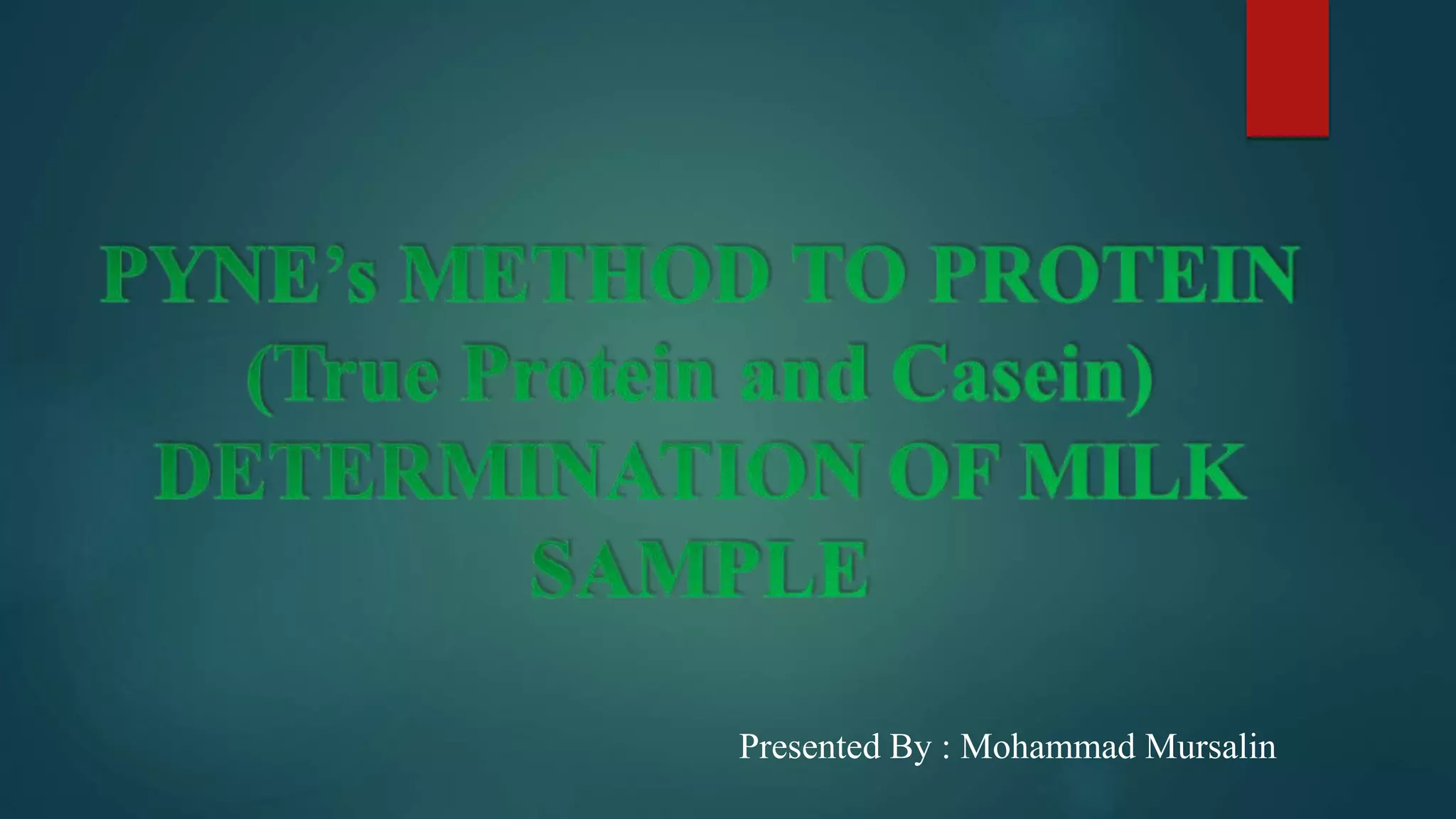 PYNE's METHOD TO PROTEIN (True Protein and Casein) DETERMINATION OF MILK SAMPLE

Presented By : Mohammad Mursalin